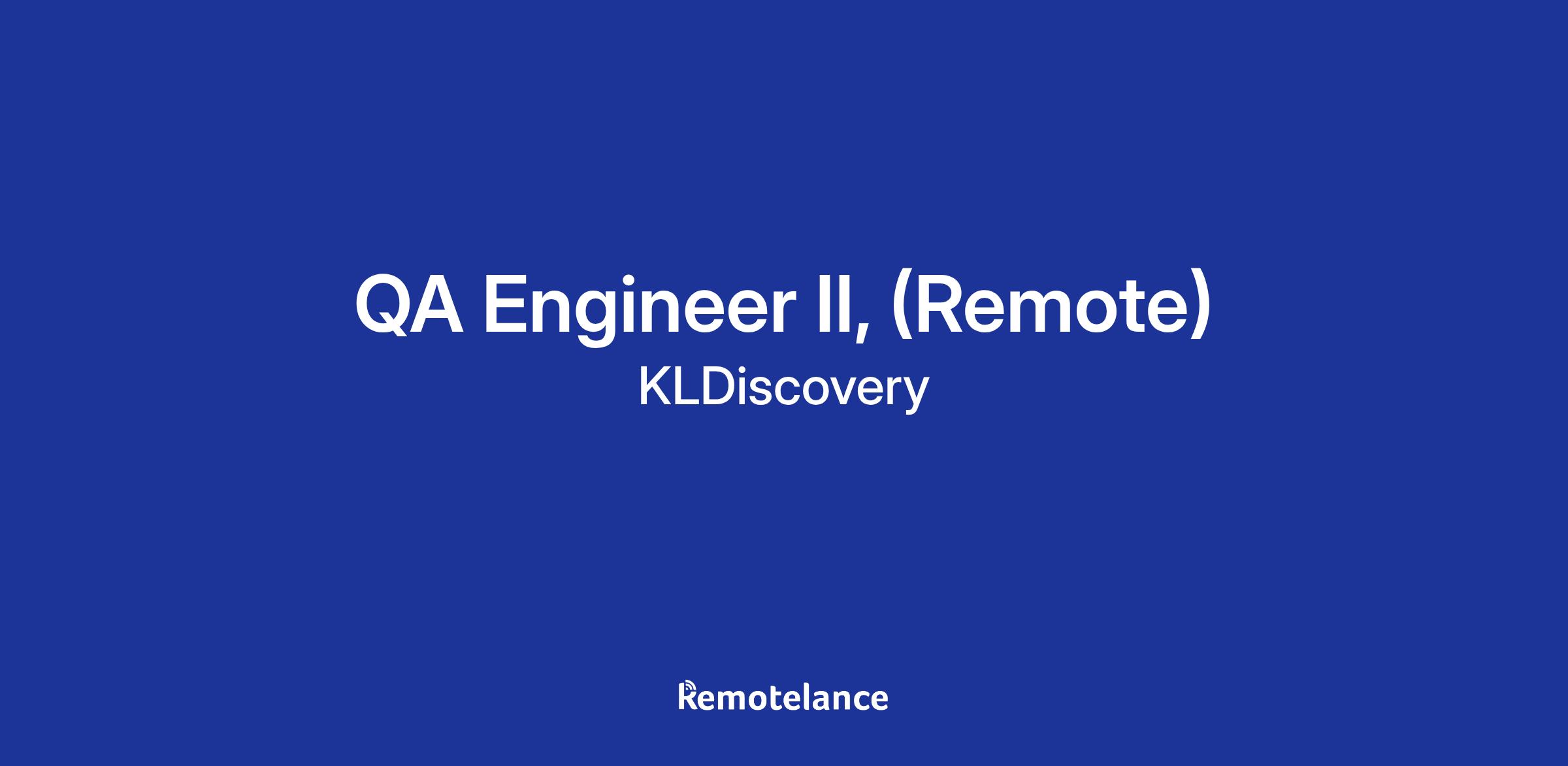 QA Engineer II, (Remote)
KLDiscovery

Remotelance